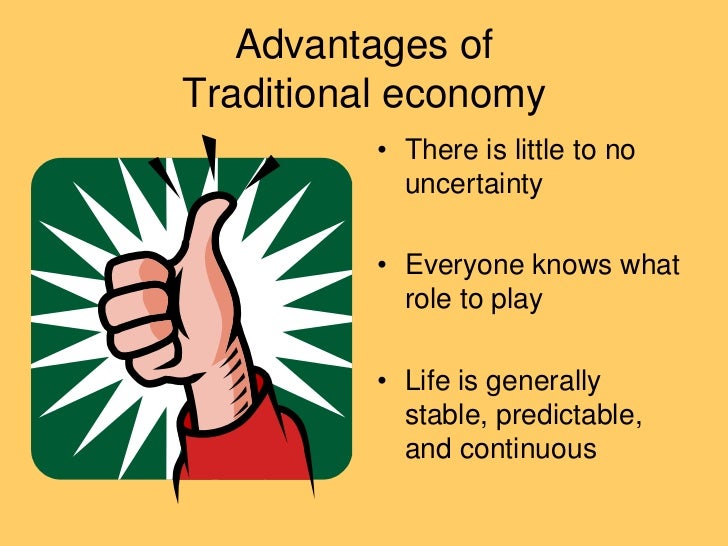 Advantages of Traditional economy

• There is little to no uncertainty

• Everyone knows what role to play

• Life is generally stable, predictable, and continuous